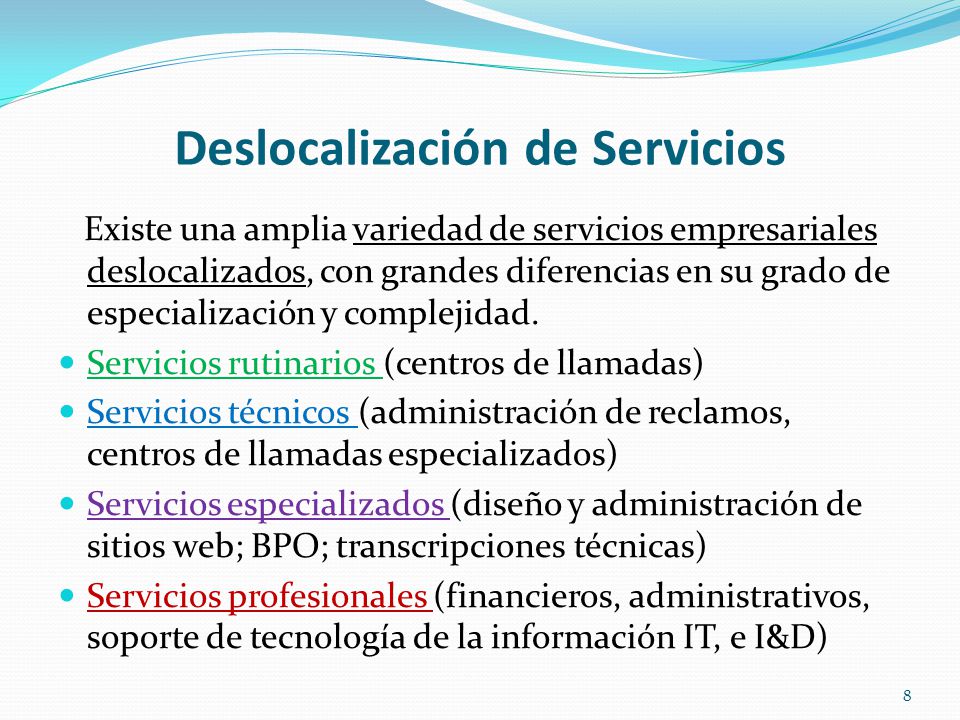 Deslocalización de Servicios

Existe una amplia variedad de servicios empresariales deslocalizados, con grandes diferencias en su grado de especialización y complejidad.

- Servicios rutinarios (centros de llamadas)
- Servicios técnicos (administración de reclamos, centros de llamadas especializados)
- Servicios especializados (diseño y administración de sitios web; BPO; transcripciones técnicas)
- Servicios profesionales (financieros, administrativos, soporte de tecnología de la información IT, e I&D)

8